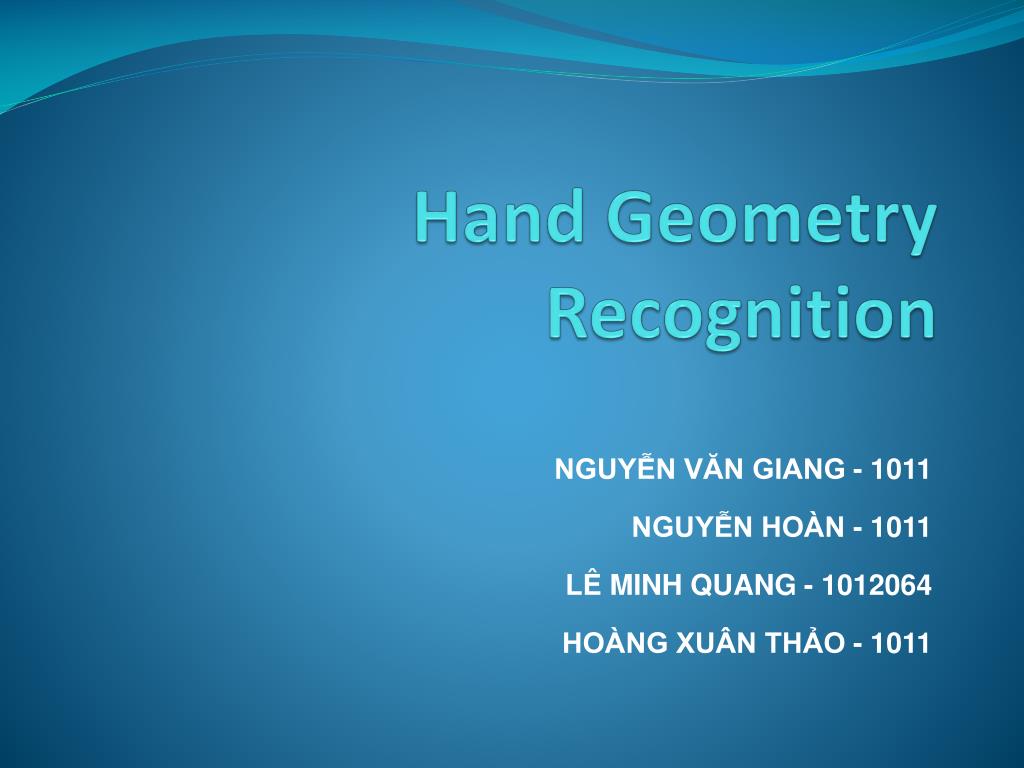 Hand Geometry Recognition

NGUYỄN VĂN GIANG - 1011

NGUYỄN HOÀN - 1011

LÊ MINH QUANG - 1012064

HOÀNG XUÂN THẢO - 1011